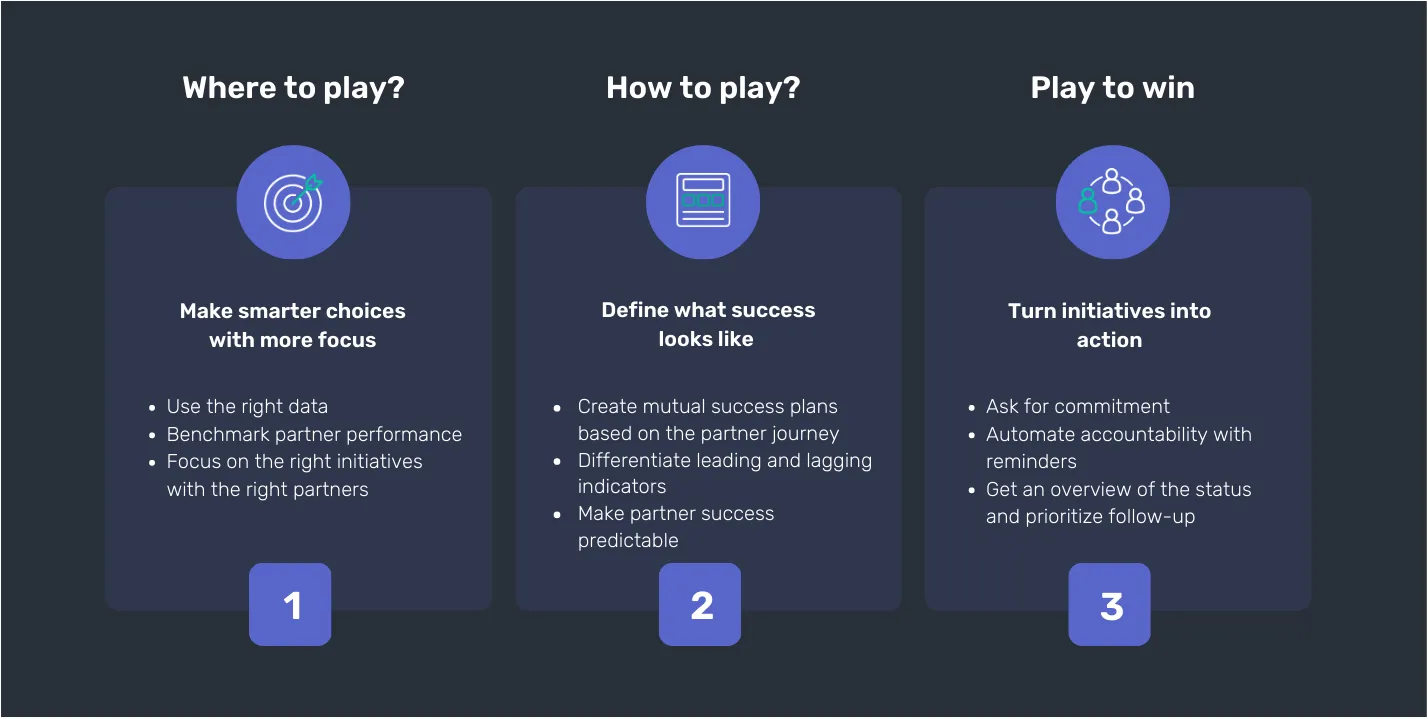 Where to play?

Make smarter choices with more focus

- Use the right data
- Benchmark partner performance
- Focus on the right initiatives with the right partners

1

How to play?

Define what success looks like

- Create mutual success plans based on the partner journey
- Differentiate leading and lagging indicators
- Make partner success predictable

2

Play to win

Turn initiatives into action

- Ask for commitment
- Automate accountability with reminders
- Get an overview of the status and prioritize follow-up

3